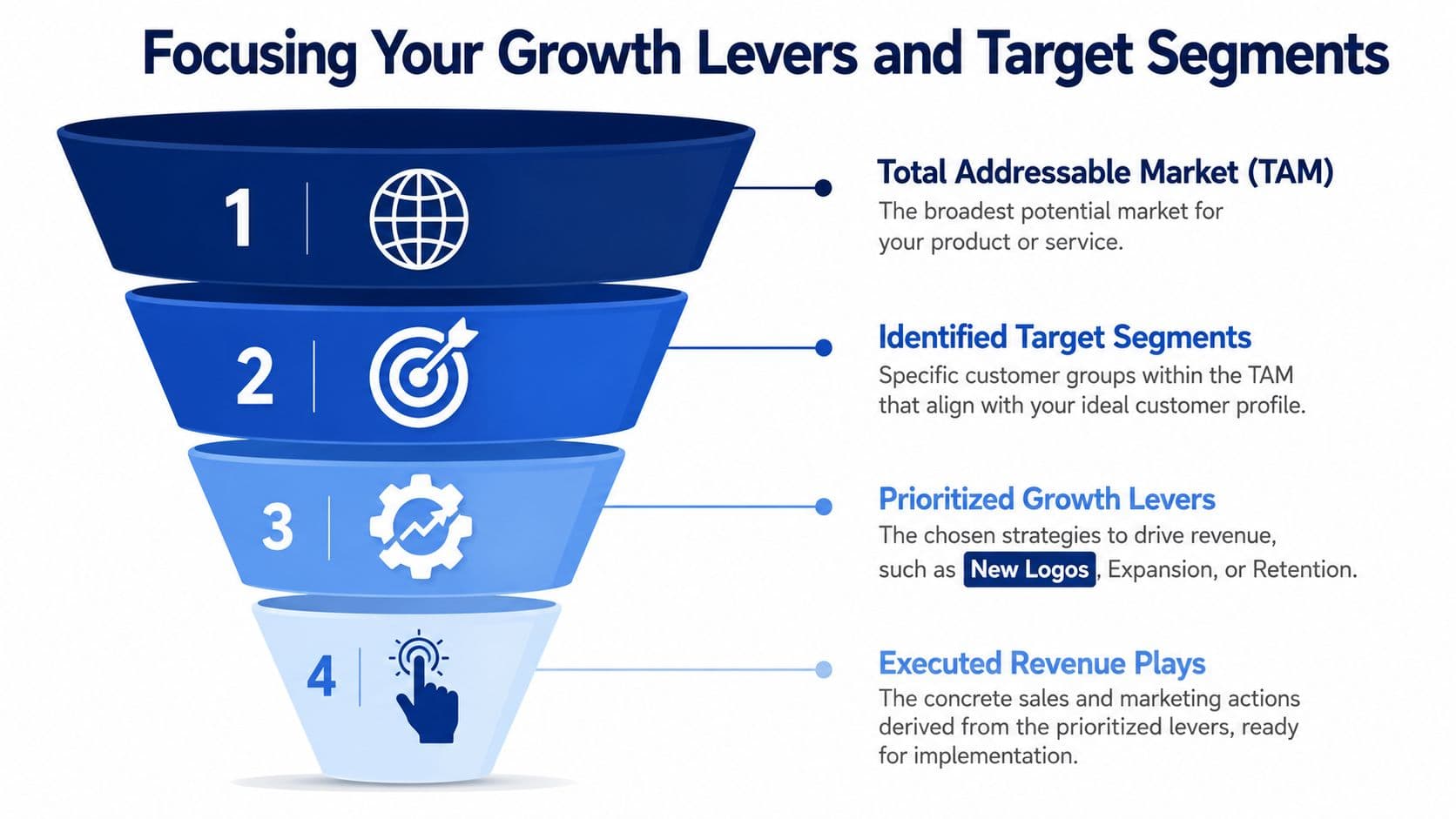 Focusing Your Growth Levers and Target Segments

1

Total Addressable Market (TAM)
The broadest potential market for your product or service.

2

Identified Target Segments
Specific customer groups within the TAM that align with your ideal customer profile.

3

Prioritized Growth Levers
The chosen strategies to drive revenue, such as New Logos, Expansion, or Retention.

4

Executed Revenue Plays
The concrete sales and marketing actions derived from the prioritized levers, ready for implementation.